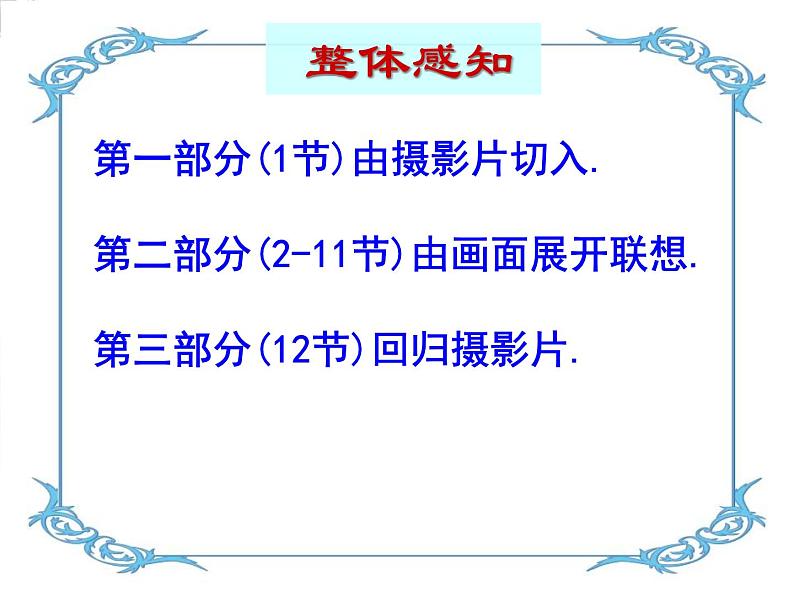 整体感知

第一部分(1节)由摄影片切入.

第二部分(2-11节)由画面展开联想.

第三部分(12节)回归摄影片.